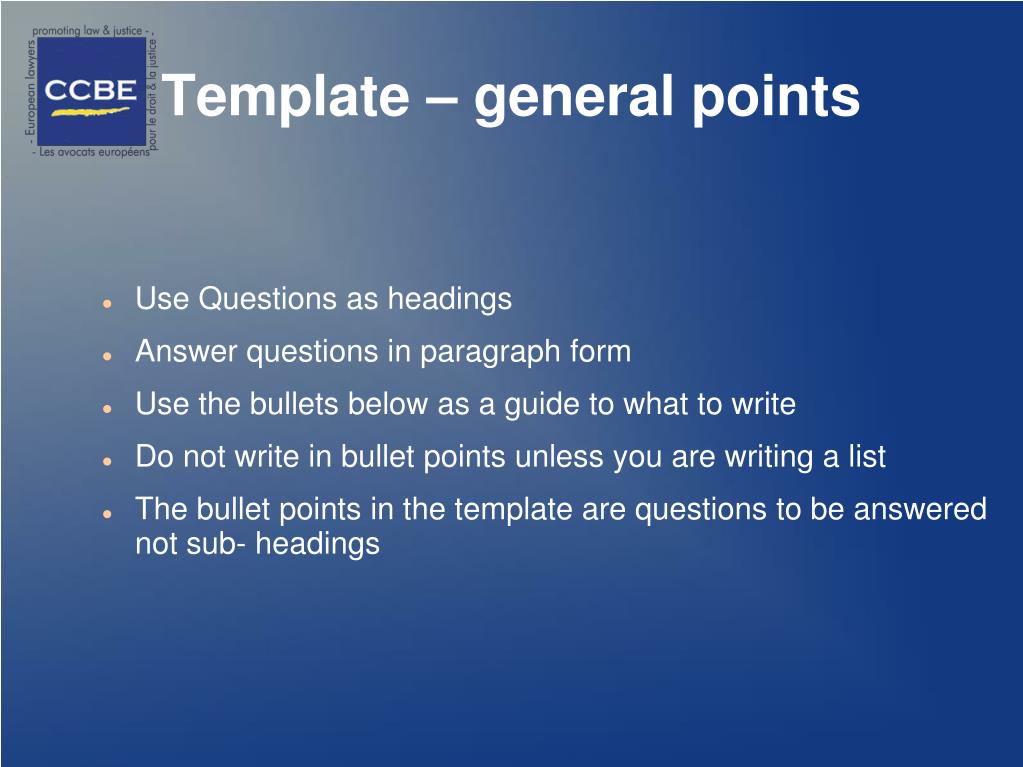 promoting law & justice -
- European lawyers
CCBE
pour le droit & la justice -
- Les avocats européens

Template – general points

- Use Questions as headings
- Answer questions in paragraph form
- Use the bullets below as a guide to what to write
- Do not write in bullet points unless you are writing a list
- The bullet points in the template are questions to be answered not sub- headings